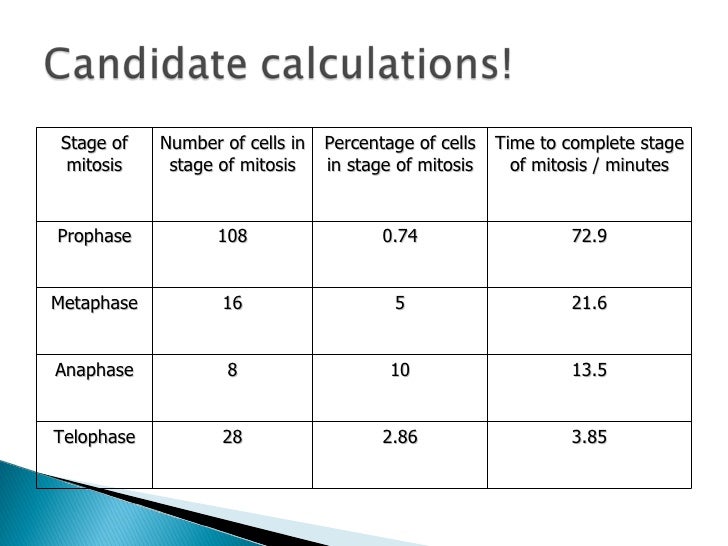 Candidate calculations!

| Stage of mitosis | Number of cells in stage of mitosis | Percentage of cells in stage of mitosis | Time to complete stage of mitosis / minutes |
|---|---|---|---|
| Prophase | 108 | 0.74 | 72.9 |
| Metaphase | 16 | 5 | 21.6 |
| Anaphase | 8 | 10 | 13.5 |
| Telophase | 28 | 2.86 | 3.85 |